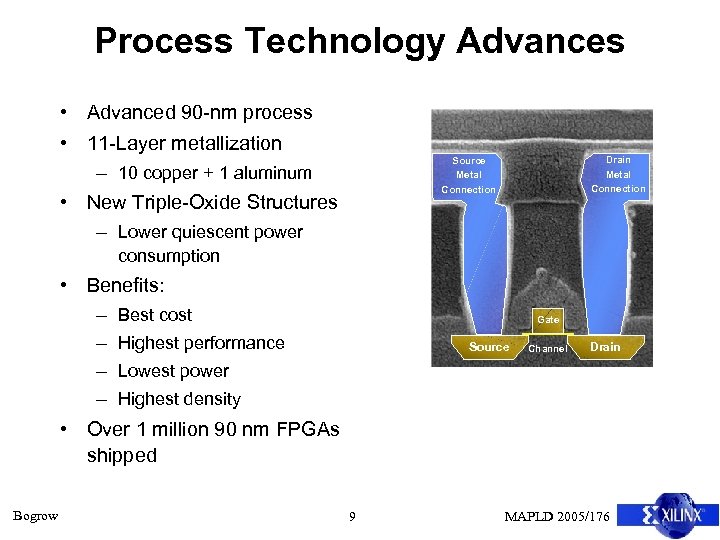 Process Technology Advances

• Advanced 90-nm process
• 11-Layer metallization
– 10 copper + 1 aluminum
• New Triple-Oxide Structures
– Lower quiescent power consumption
• Benefits:
– Best cost
– Highest performance
– Lowest power
– Highest density
• Over 1 million 90 nm FPGAs shipped

Source Metal Connection
Drain Metal Connection
Gate
Source
Channel
Drain

Bogrow

9

MAPLD 2005/176

XILINX